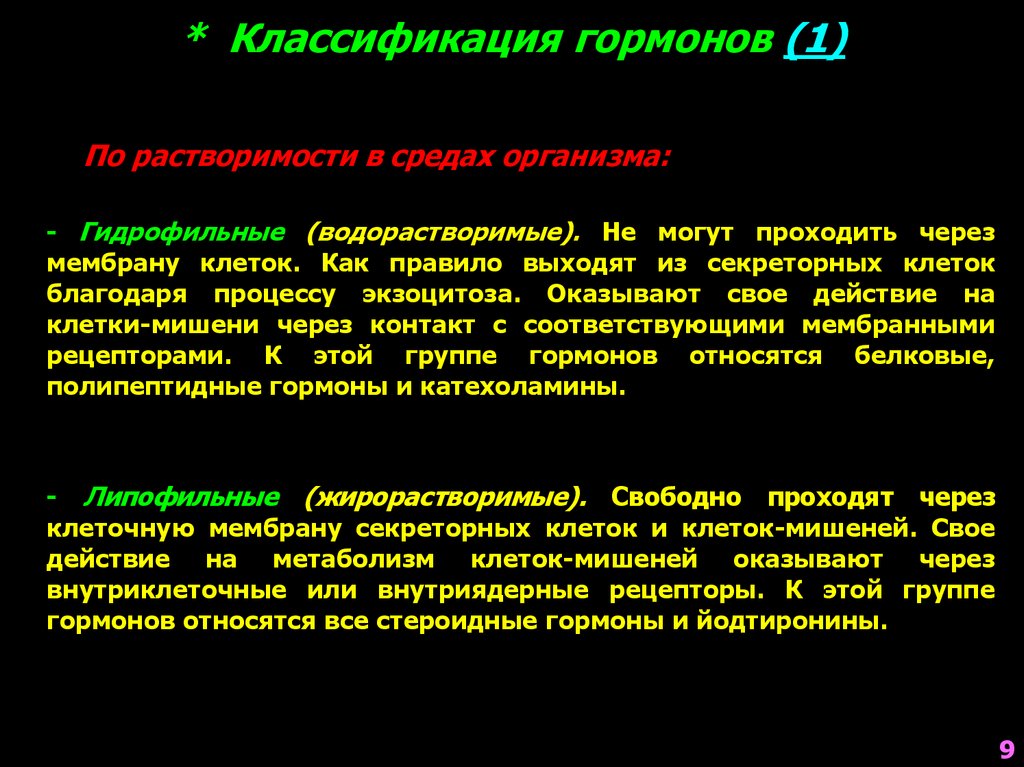 * Классификация гормонов (1)

По растворимости в средах организма:

- Гидрофильные (водорастворимые). Не могут проходить через мембрану клеток. Как правило выходят из секреторных клеток благодаря процессу экзоцитоза. Оказывают свое действие на клетки-мишени через контакт с соответствующими мембранными рецепторами. К этой группе гормонов относятся белковые, полипептидные гормоны и катехоламины.

- Липофильные (жирорастворимые). Свободно проходят через клеточную мембрану секреторных клеток и клеток-мишеней. Свое действие на метаболизм клеток-мишеней оказывают через внутриклеточные или внутриядерные рецепторы. К этой группе гормонов относятся все стероидные гормоны и йодтиронины.

9